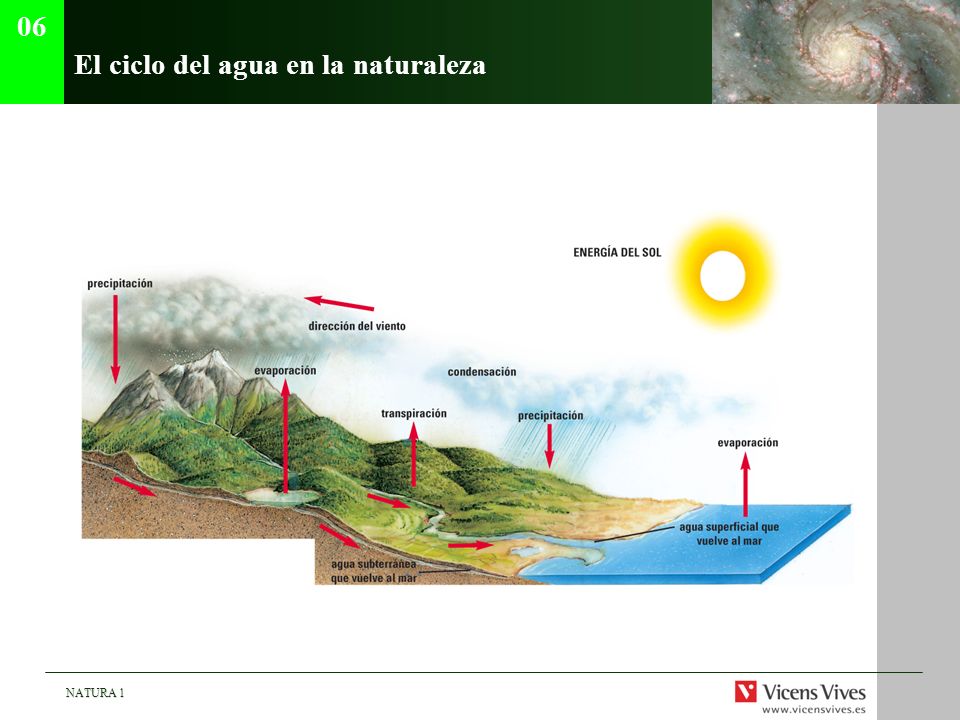 06

El ciclo del agua en la naturaleza

ENERGÍA DEL SOL

precipitación

dirección del viento

evaporación

condensación

transpiración

precipitación

evaporación

agua superficial que vuelve al mar

agua subterránea que vuelve al mar

NATURA 1

Vicens Vives
www.vicensvives.es